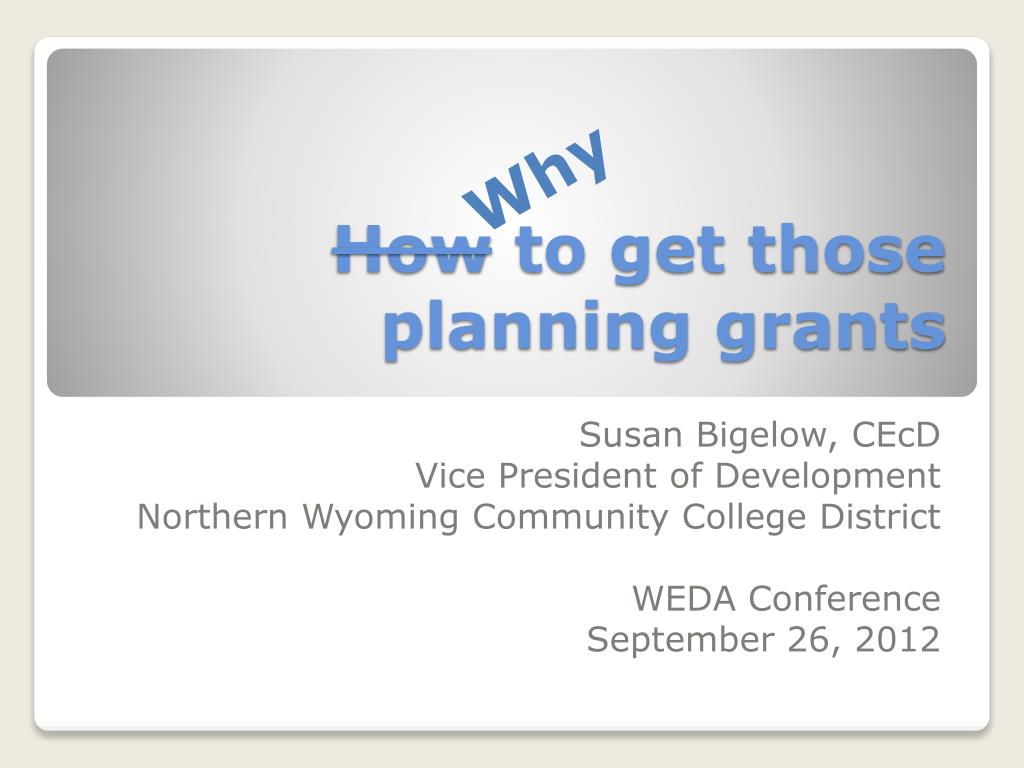 Why
~~How~~ to get those planning grants

Susan Bigelow, CEcD
Vice President of Development
Northern Wyoming Community College District

WEDA Conference
September 26, 2012